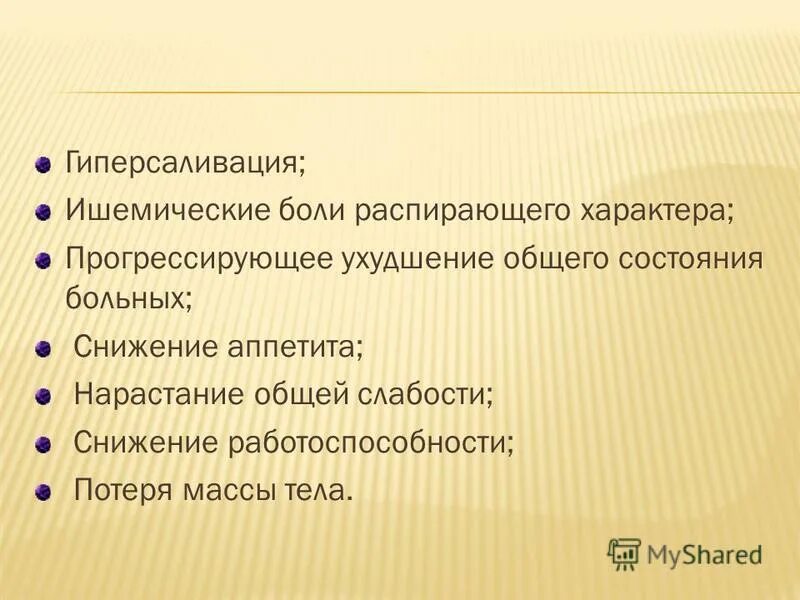 Гиперсаливация;
Ишемические боли распирающего характера;
Прогрессирующее ухудшение общего состояния больных;
Снижение аппетита;
Нарастание общей слабости;
Снижение работоспособности;
Потеря массы тела.

MyShared